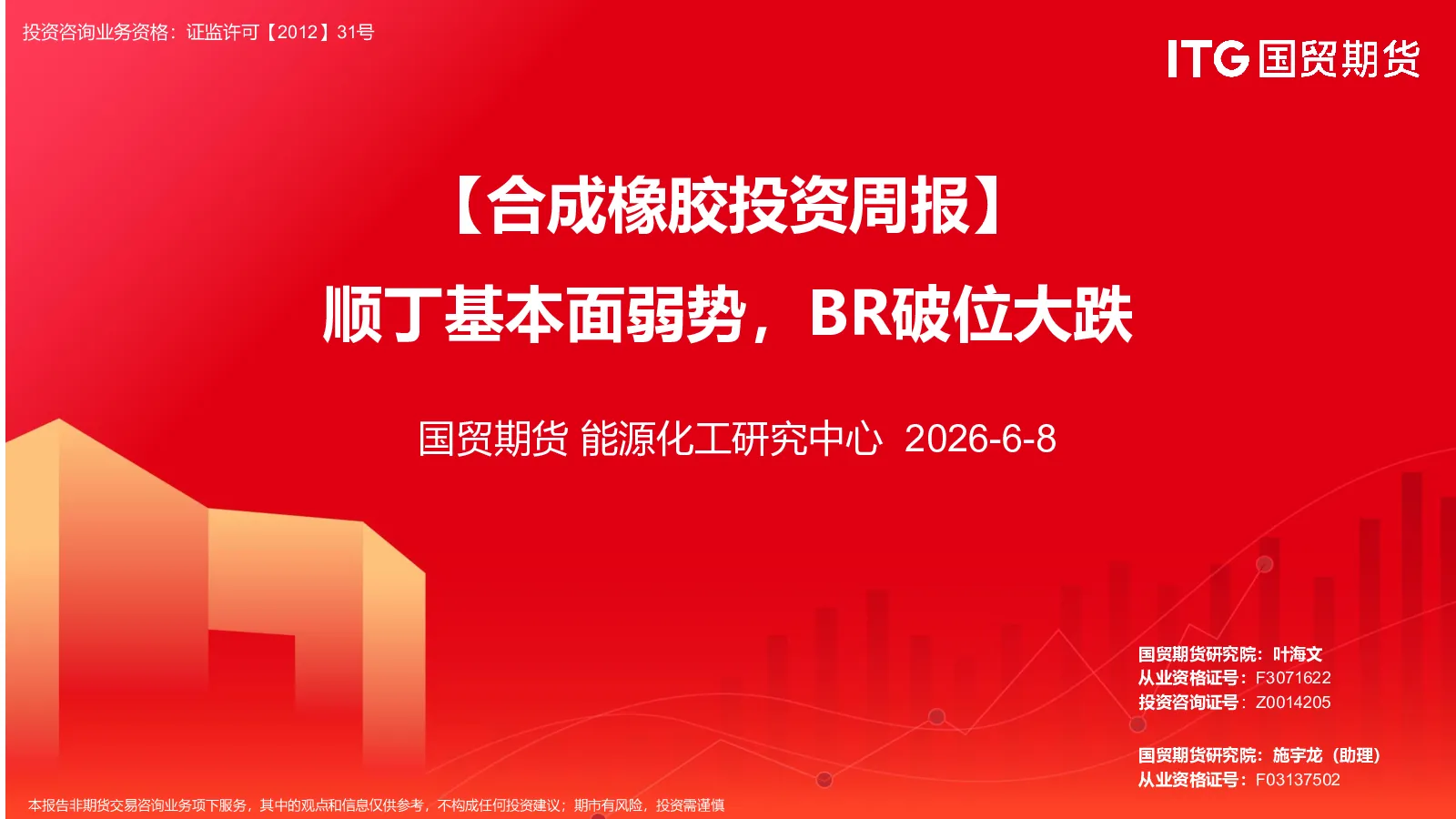 投资咨询业务资格：证监许可【2012】31号

ITG 国贸期货

【合成橡胶投资周报】

顺丁基本面弱势，BR破位大跌

国贸期货 能源化工研究中心 2026-6-8

国贸期货研究院：叶海文
从业资格证号：F3071622
投资咨询证号：Z0014205

国贸期货研究院：施宇龙（助理）
从业资格证号：F03137502

本报告非期货交易咨询业务项下服务，其中的观点和信息仅供参考，不构成任何投资建议；期市有风险，投资需谨慎